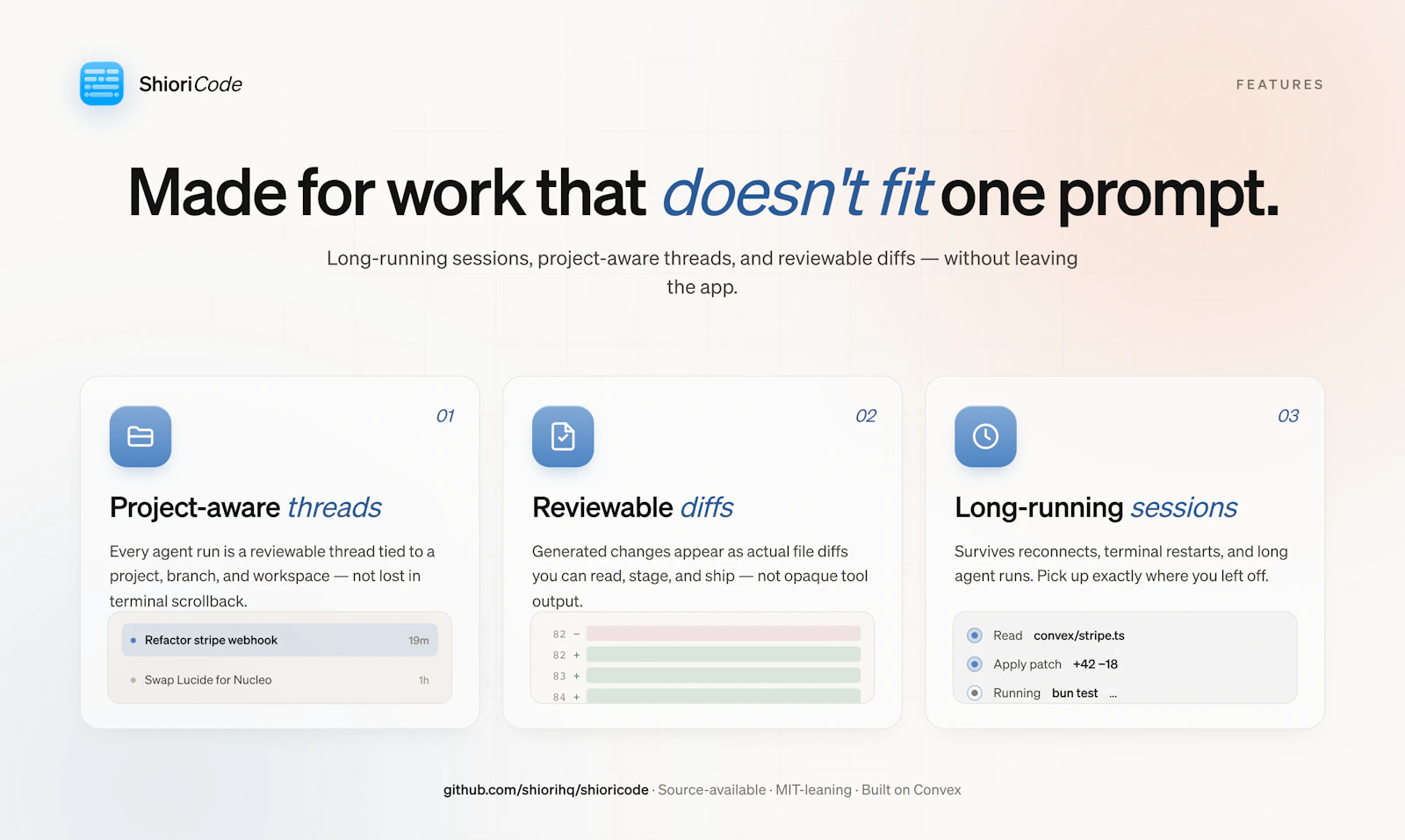 ShioriCode

FEATURES

Made for work that doesn't fit one prompt.

Long-running sessions, project-aware threads, and reviewable diffs — without leaving the app.

01

Project-aware threads

Every agent run is a reviewable thread tied to a project, branch, and workspace — not lost in terminal scrollback.

Refactor stripe webhook 19m

Swap Lucide for Nucleo 1h

02

Reviewable diffs

Generated changes appear as actual file diffs you can read, stage, and ship — not opaque tool output.

82 −
82 +
83 +
84 +

03

Long-running sessions

Survives reconnects, terminal restarts, and long agent runs. Pick up exactly where you left off.

Read convex/stripe.ts

Apply patch +42 −18

Running bun test ...

github.com/shiorihq/shioricode · Source-available · MIT-leaning · Built on Convex